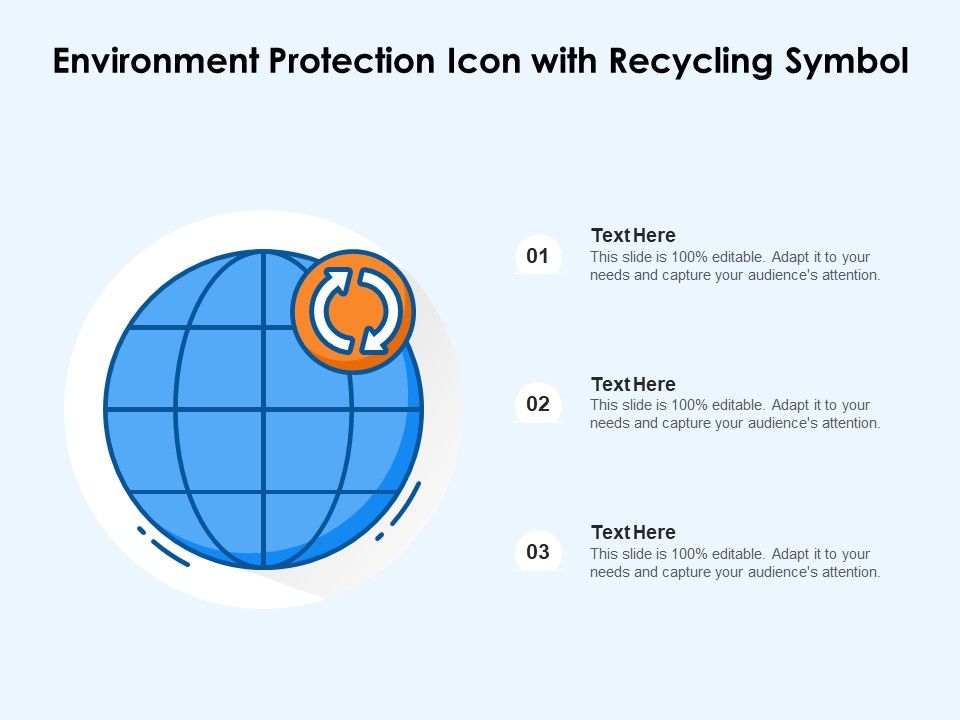 Environment Protection Icon with Recycling Symbol

01
Text Here
This slide is 100% editable. Adapt it to your needs and capture your audience's attention.

02
Text Here
This slide is 100% editable. Adapt it to your needs and capture your audience's attention.

03
Text Here
This slide is 100% editable. Adapt it to your needs and capture your audience's attention.